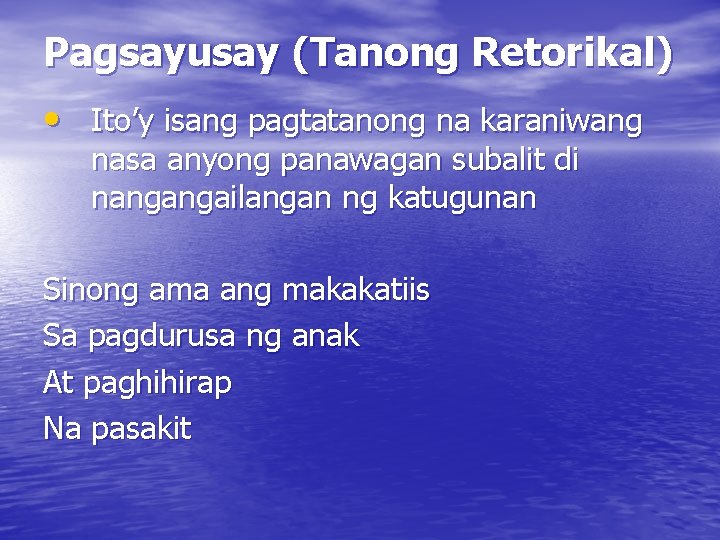 Pagsayusay (Tanong Retorikal)

• Ito'y isang pagtatanong na karaniwang nasa anyong panawagan subalit di nangangailangan ng katugunan

Sinong ama ang makakatiis
Sa pagdurusa ng anak
At paghihirap
Na pasakit